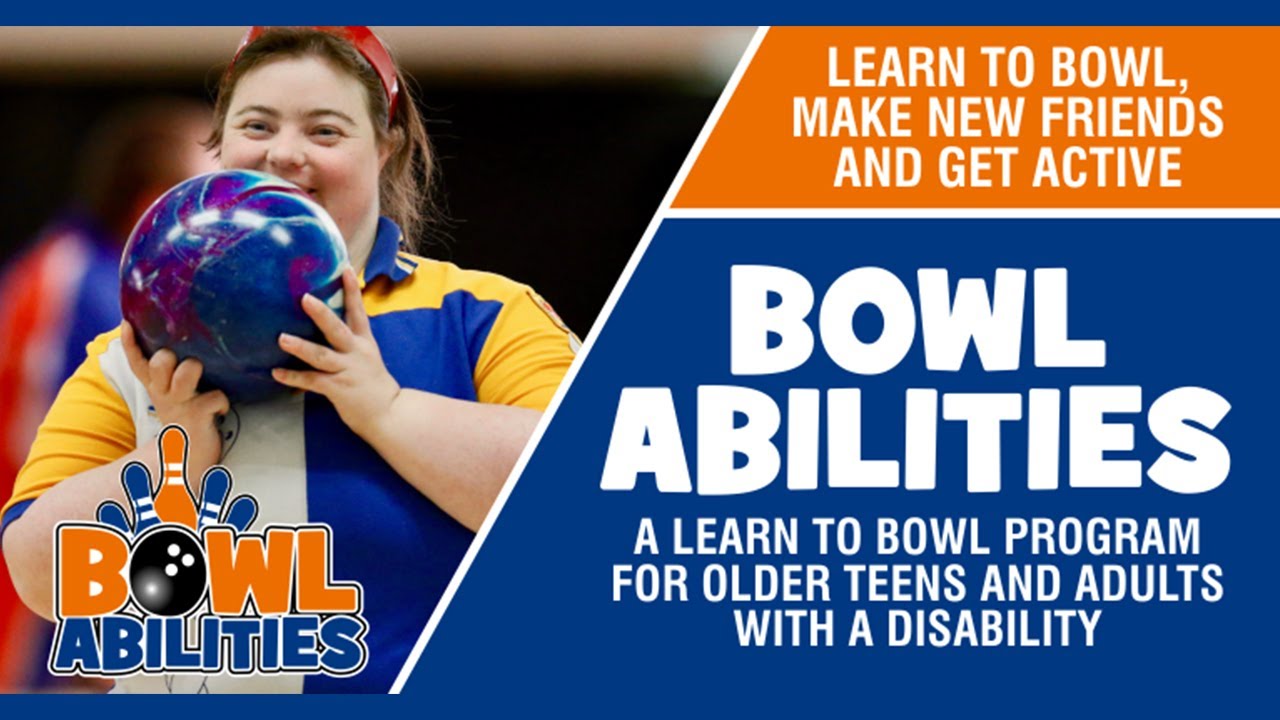 LEARN TO BOWL, MAKE NEW FRIENDS AND GET ACTIVE

BOWL ABILITIES

A LEARN TO BOWL PROGRAM FOR OLDER TEENS AND ADULTS WITH A DISABILITY

BOWL ABILITIES